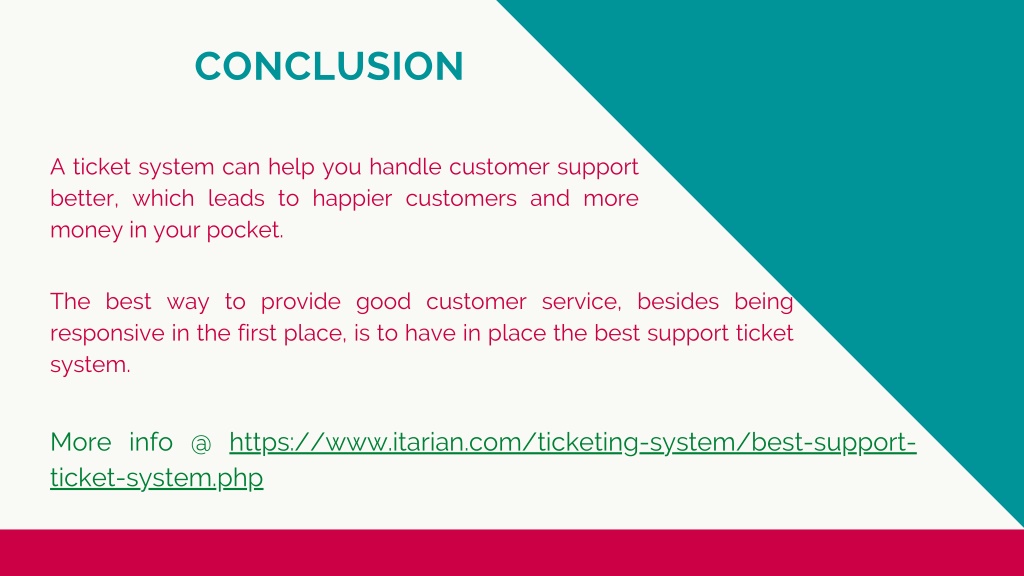 CONCLUSION

A ticket system can help you handle customer support better, which leads to happier customers and more money in your pocket.

The best way to provide good customer service, besides being responsive in the first place, is to have in place the best support ticket system.

More info @ https://www.itarian.com/ticketing-system/best-support-ticket-system.php